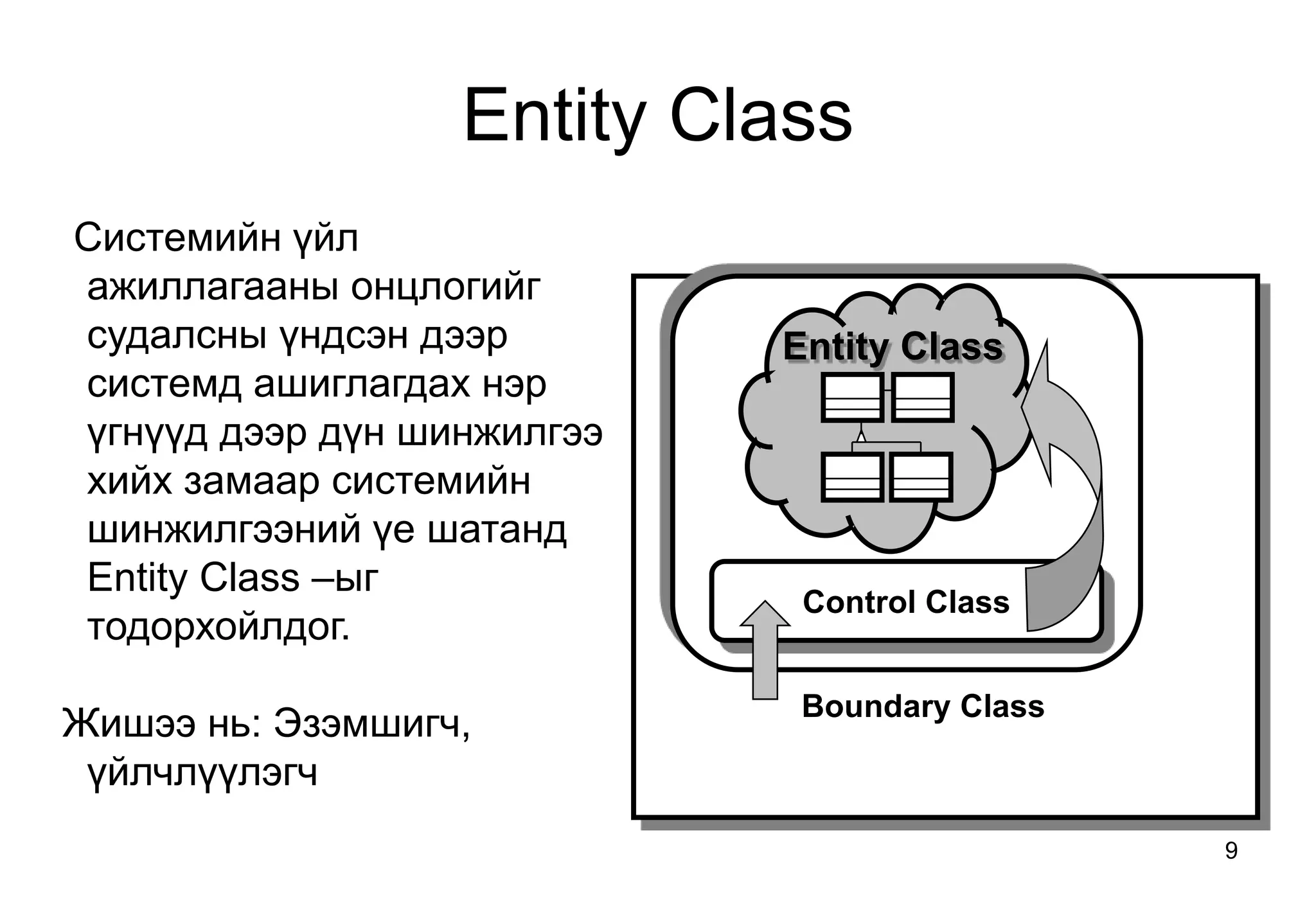 Entity Class

Системийн үйл ажиллагааны онцлогийг судалсны үндсэн дээр системд ашиглагдах нэр үгнүүд дээр дүн шинжилгээ хийх замаар системийн шинжилгээний үе шатанд Entity Class –ыг тодорхойлдог.

Жишээ нь: Эзэмшигч, үйлчлүүлэгч

Entity Class

Control Class

Boundary Class

9